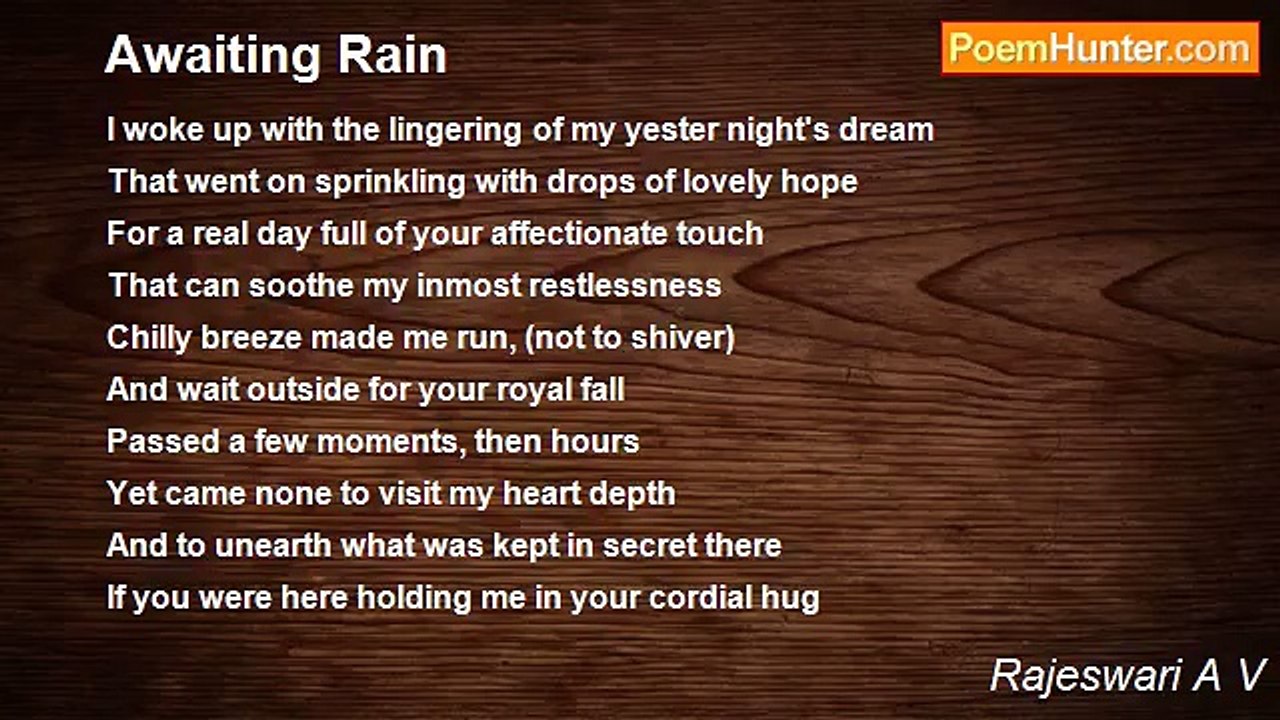 Awaiting Rain

PoemHunter.com

I woke up with the lingering of my yester night's dream
That went on sprinkling with drops of lovely hope
For a real day full of your affectionate touch
That can soothe my inmost restlessness
Chilly breeze made me run, (not to shiver)
And wait outside for your royal fall
Passed a few moments, then hours
Yet came none to visit my heart depth
And to unearth what was kept in secret there
If you were here holding me in your cordial hug

Rajeswari A V